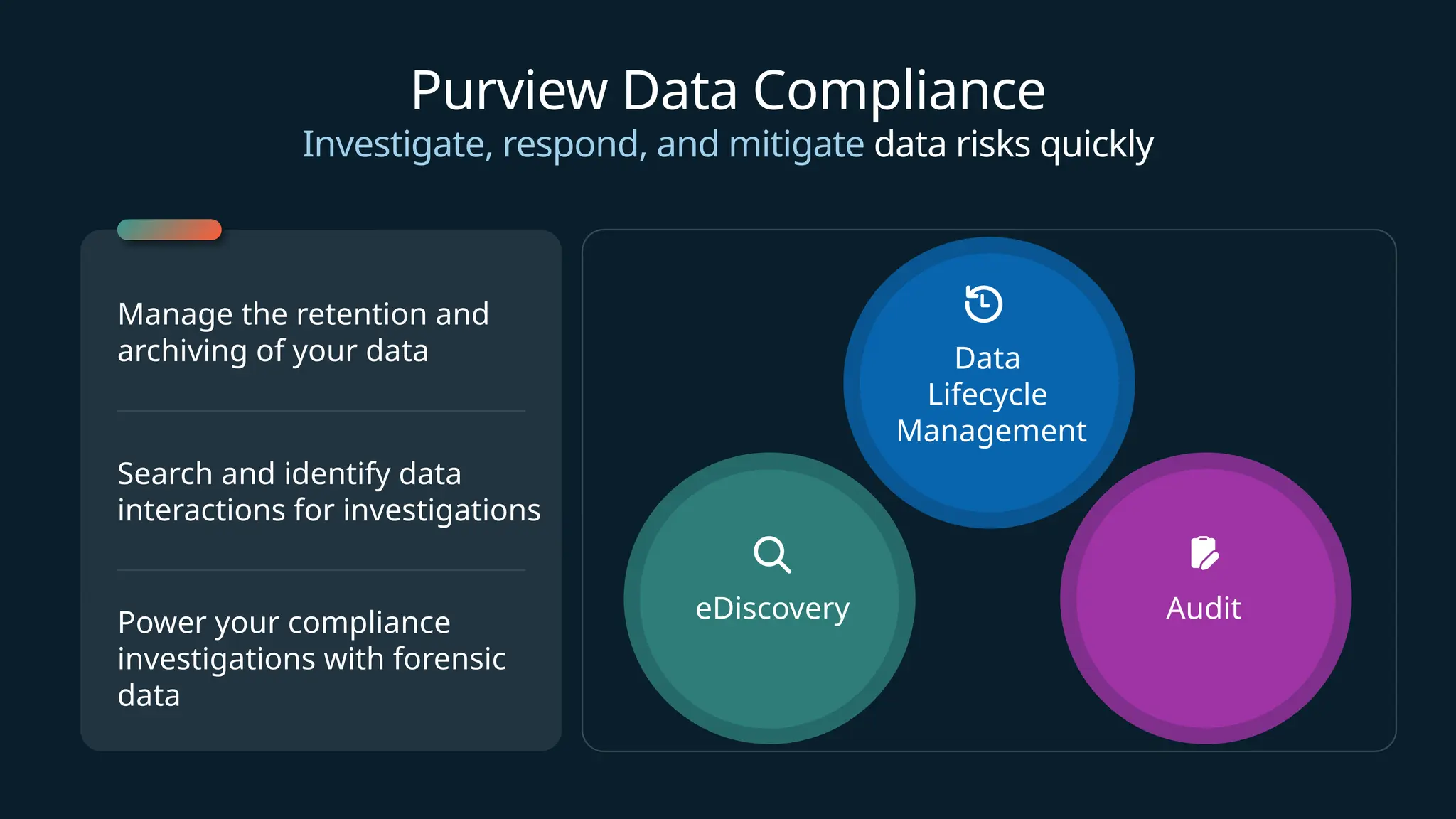 Purview Data Compliance

Investigate, respond, and mitigate data risks quickly

Manage the retention and archiving of your data

Search and identify data interactions for investigations

Power your compliance investigations with forensic data

Data Lifecycle Management

eDiscovery

Audit